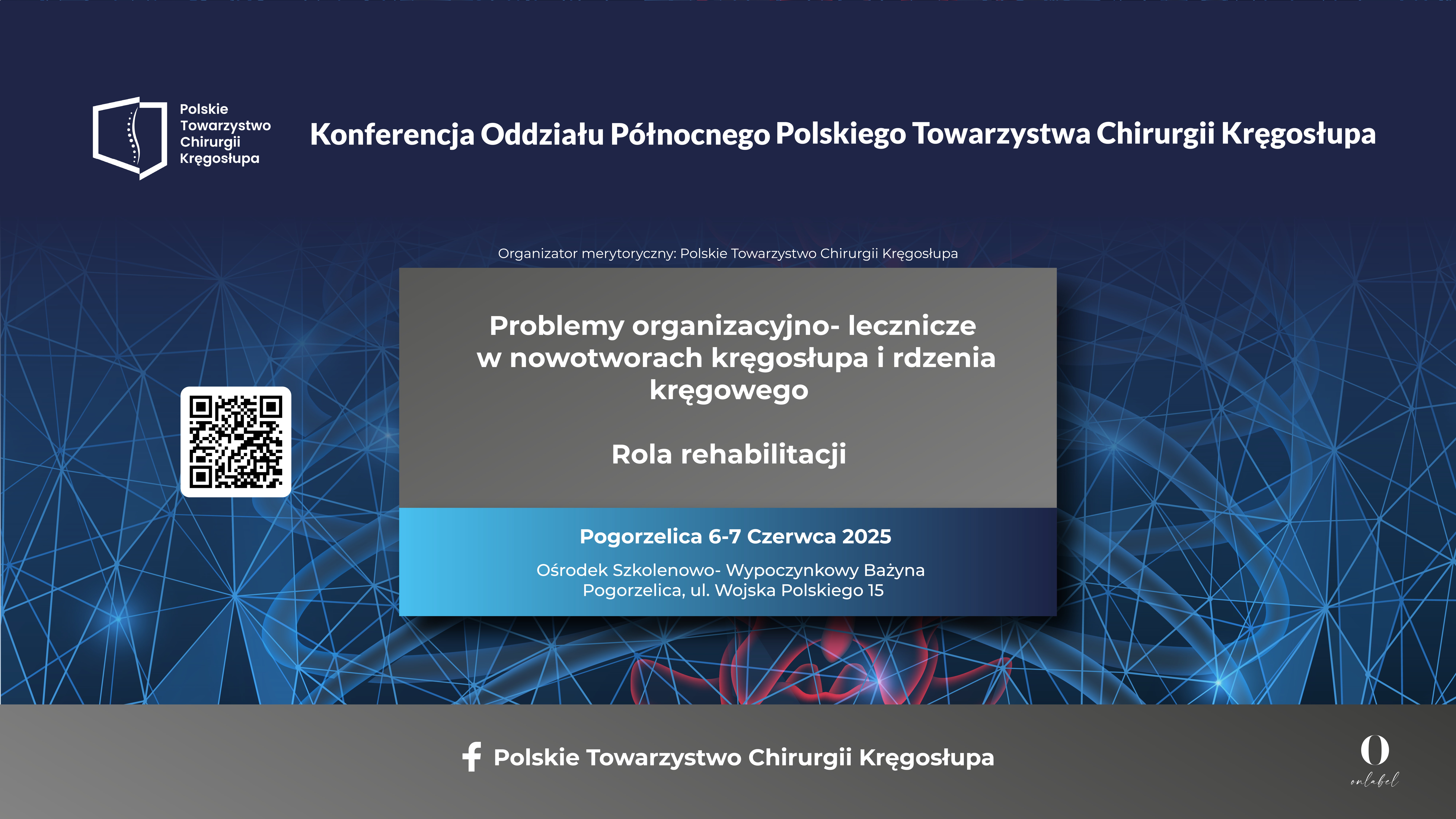 Polskie Towarzystwo Chirurgii Kręgosłupa

Konferencja Oddziału Północnego Polskiego Towarzystwa Chirurgii Kręgosłupa

Organizator merytoryczny: Polskie Towarzystwo Chirurgii Kręgosłupa

Problemy organizacyjno- lecznicze w nowotworach kręgosłupa i rdzenia kręgowego

Rola rehabilitacji

Pogorzelica 6-7 Czerwca 2025

Ośrodek Szkolenowo- Wypoczynkowy Bażyna
Pogorzelica, ul. Wojska Polskiego 15

Polskie Towarzystwo Chirurgii Kręgosłupa

O
onlabel